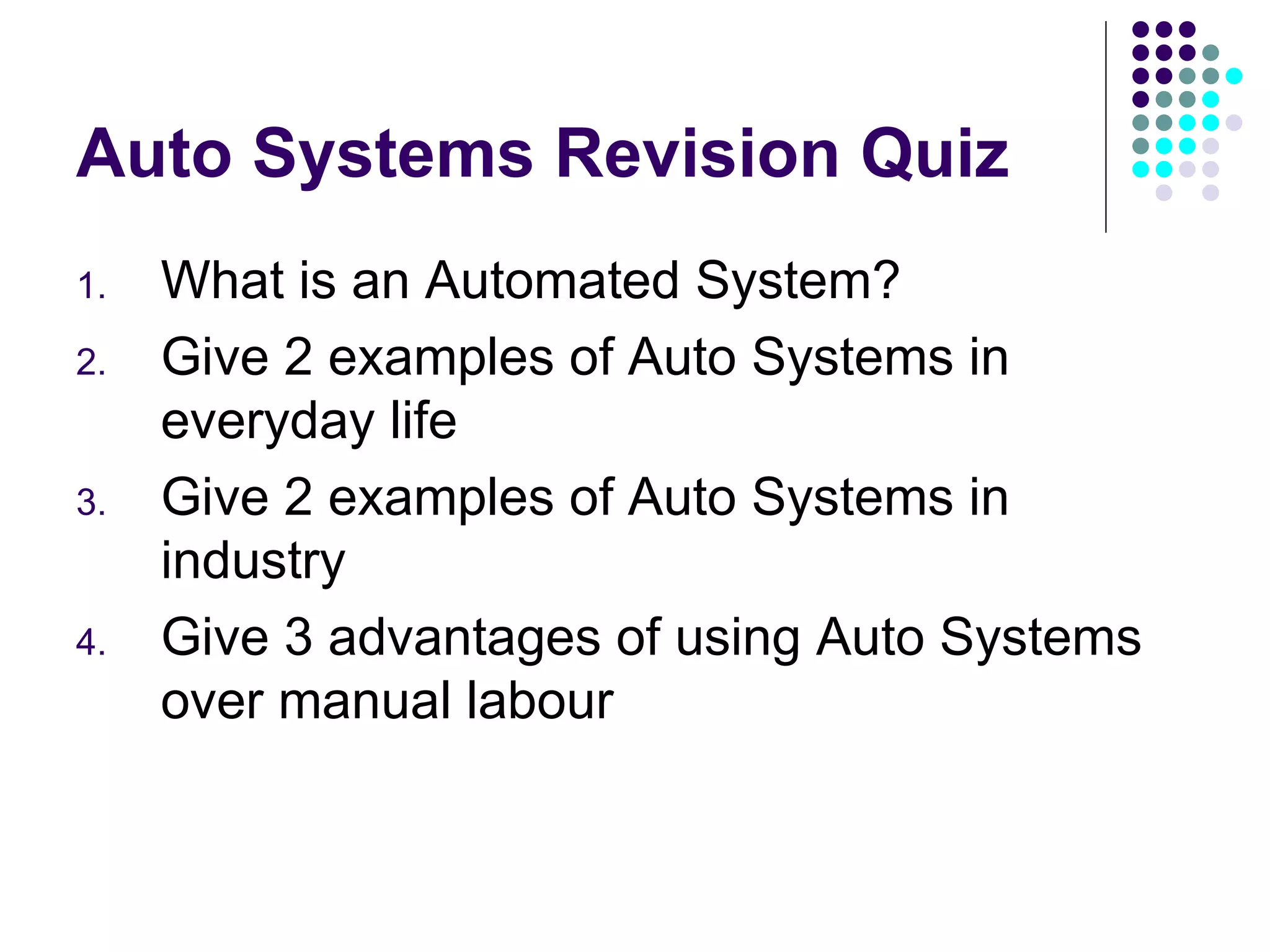 Auto Systems Revision Quiz

1. What is an Automated System?
2. Give 2 examples of Auto Systems in everyday life
3. Give 2 examples of Auto Systems in industry
4. Give 3 advantages of using Auto Systems over manual labour